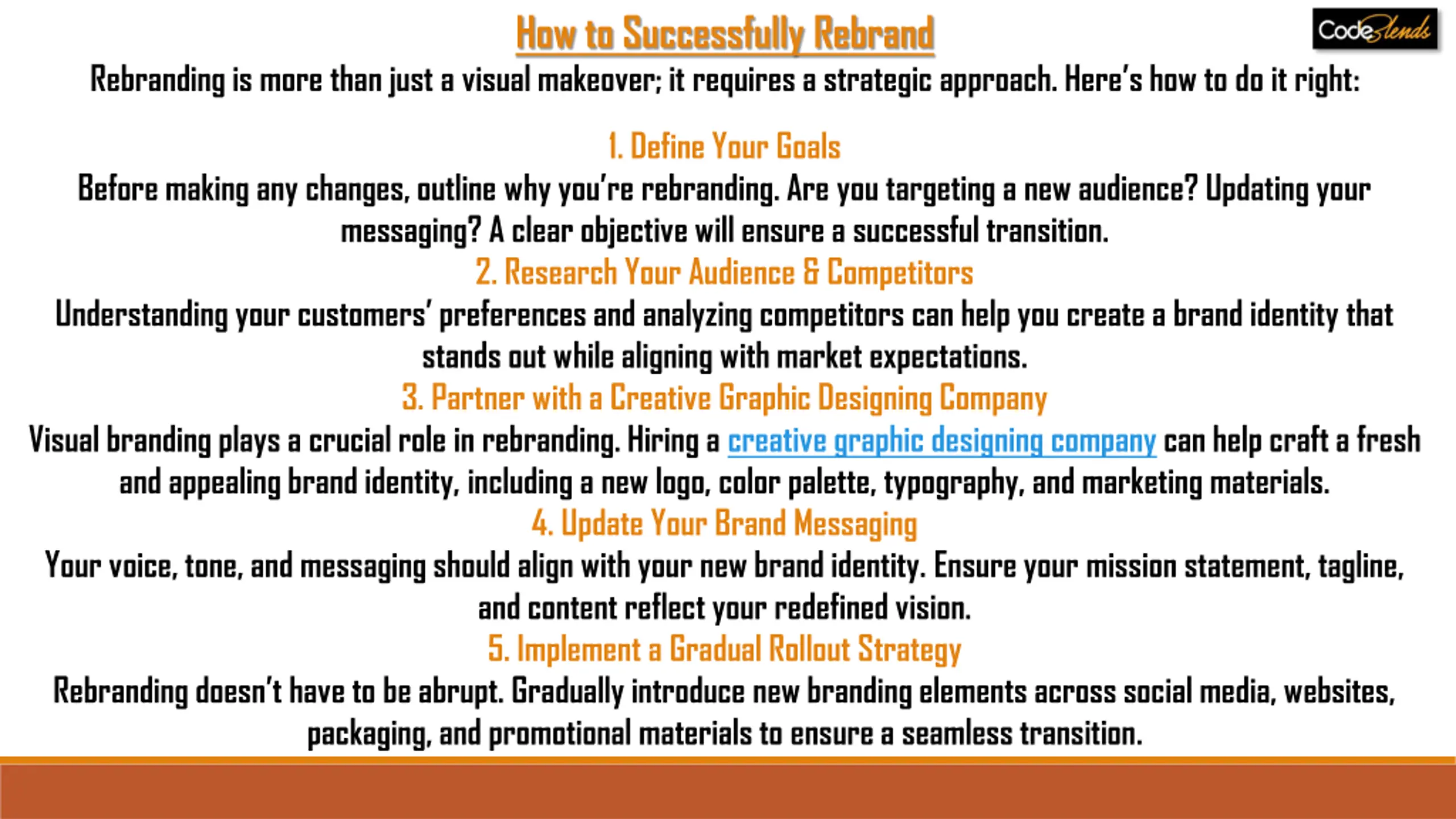 How to Successfully Rebrand

CodeBlends

Rebranding is more than just a visual makeover; it requires a strategic approach. Here's how to do it right:

1. Define Your Goals

Before making any changes, outline why you're rebranding. Are you targeting a new audience? Updating your messaging? A clear objective will ensure a successful transition.

2. Research Your Audience & Competitors

Understanding your customers' preferences and analyzing competitors can help you create a brand identity that stands out while aligning with market expectations.

3. Partner with a Creative Graphic Designing Company

Visual branding plays a crucial role in rebranding. Hiring a creative graphic designing company can help craft a fresh and appealing brand identity, including a new logo, color palette, typography, and marketing materials.

4. Update Your Brand Messaging

Your voice, tone, and messaging should align with your new brand identity. Ensure your mission statement, tagline, and content reflect your redefined vision.

5. Implement a Gradual Rollout Strategy

Rebranding doesn't have to be abrupt. Gradually introduce new branding elements across social media, websites, packaging, and promotional materials to ensure a seamless transition.